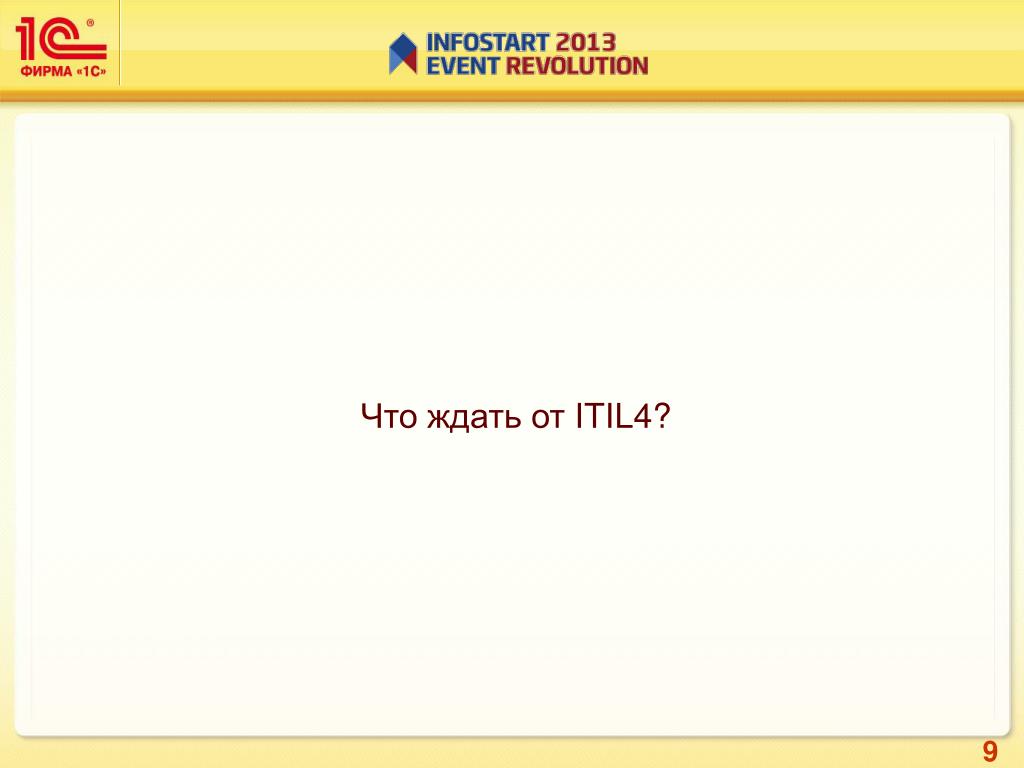 1С®
ФИРМА «1С»

INFOSTART 2013
EVENT REVOLUTION

Что ждать от ITIL4?

9